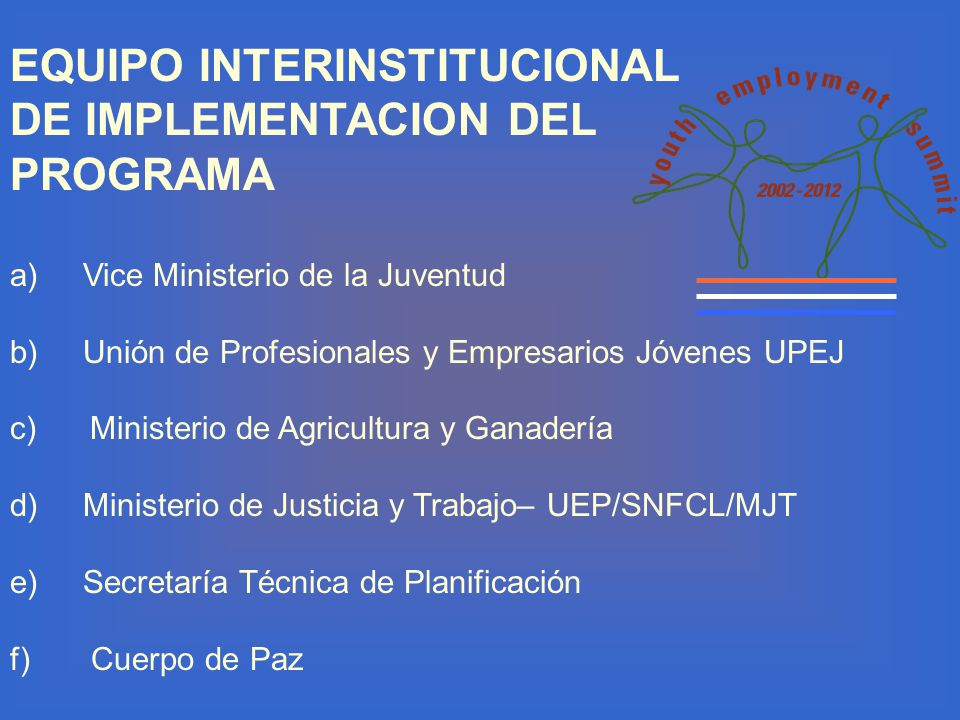 EQUIPO INTERINSTITUCIONAL DE IMPLEMENTACION DEL PROGRAMA

youth employment summit
2002 - 2012

a) Vice Ministerio de la Juventud

b) Unión de Profesionales y Empresarios Jóvenes UPEJ

c) Ministerio de Agricultura y Ganadería

d) Ministerio de Justicia y Trabajo– UEP/SNFCL/MJT

e) Secretaría Técnica de Planificación

f) Cuerpo de Paz